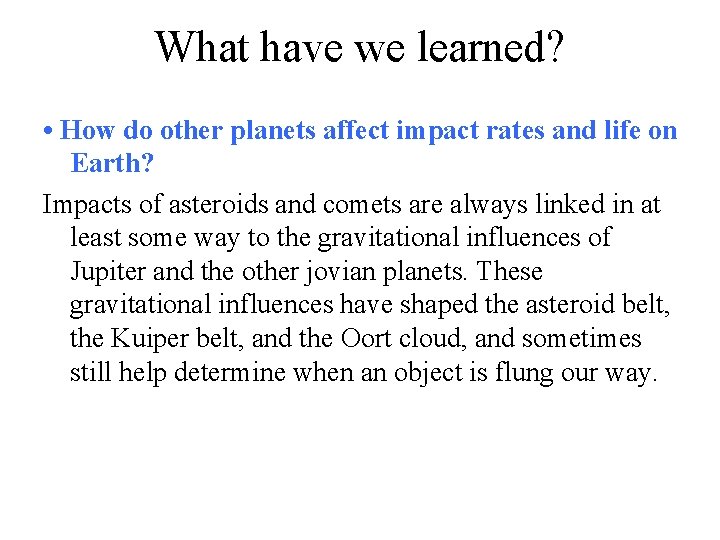 What have we learned?

• How do other planets affect impact rates and life on Earth?

Impacts of asteroids and comets are always linked in at least some way to the gravitational influences of Jupiter and the other jovian planets. These gravitational influences have shaped the asteroid belt, the Kuiper belt, and the Oort cloud, and sometimes still help determine when an object is flung our way.